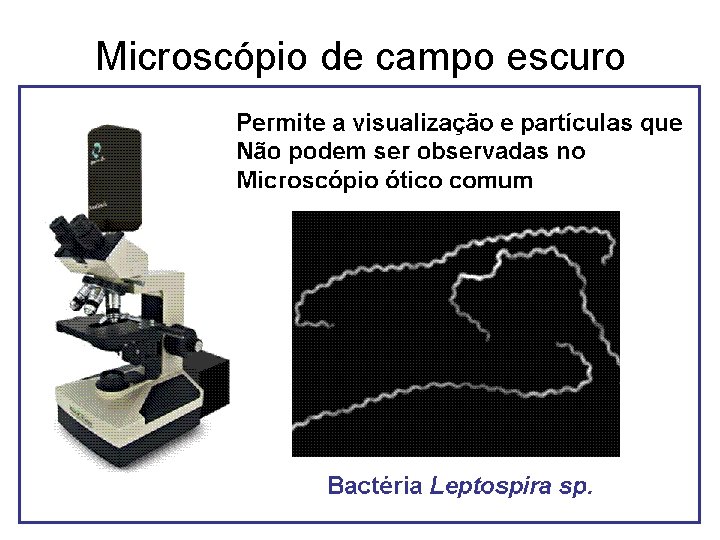 Microscópio de campo escuro

Permite a visualização e partículas que Não podem ser observadas no Microscópio ótico comum

Bactéria Leptospira sp.